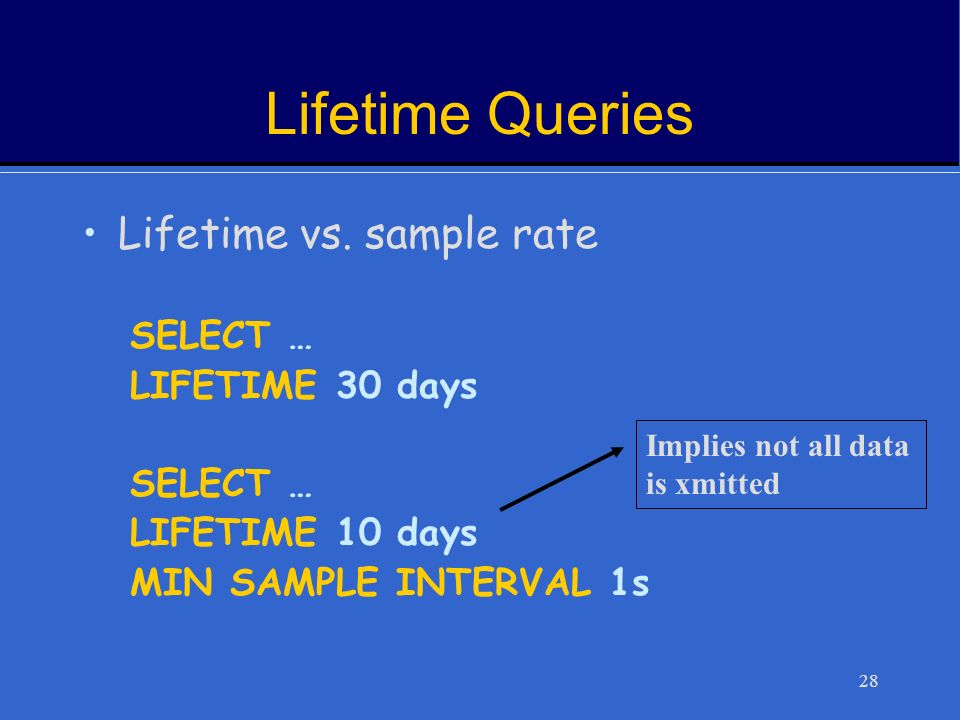 Lifetime Queries

• Lifetime vs. sample rate

SELECT …
LIFETIME 30 days

SELECT …
LIFETIME 10 days
MIN SAMPLE INTERVAL 1s

Implies not all data is xmitted

28